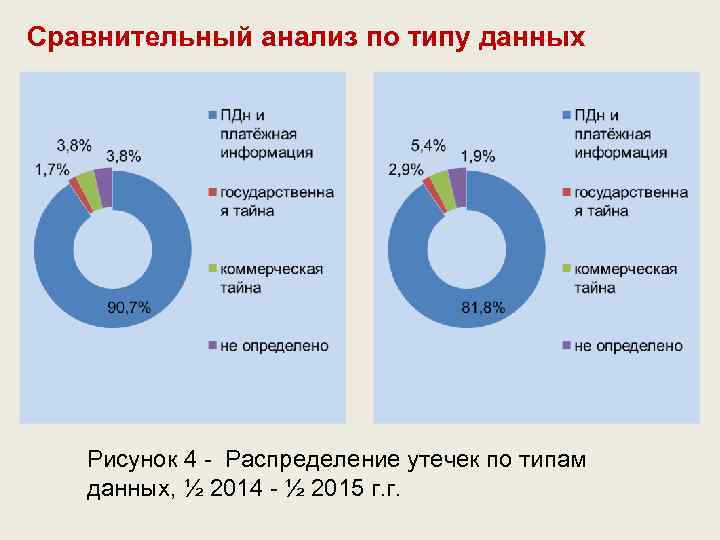 Сравнительный анализ по типу данных

3,8%
3,8%
1,7%
90,7%

ПДн и платёжная информация
государственная тайна
коммерческая тайна
не определено

5,4%
1,9%
2,9%
81,8%

ПДн и платёжная информация
государственная тайна
коммерческая тайна
не определено

Рисунок 4 - Распределение утечек по типам данных, ½ 2014 - ½ 2015 г.г.